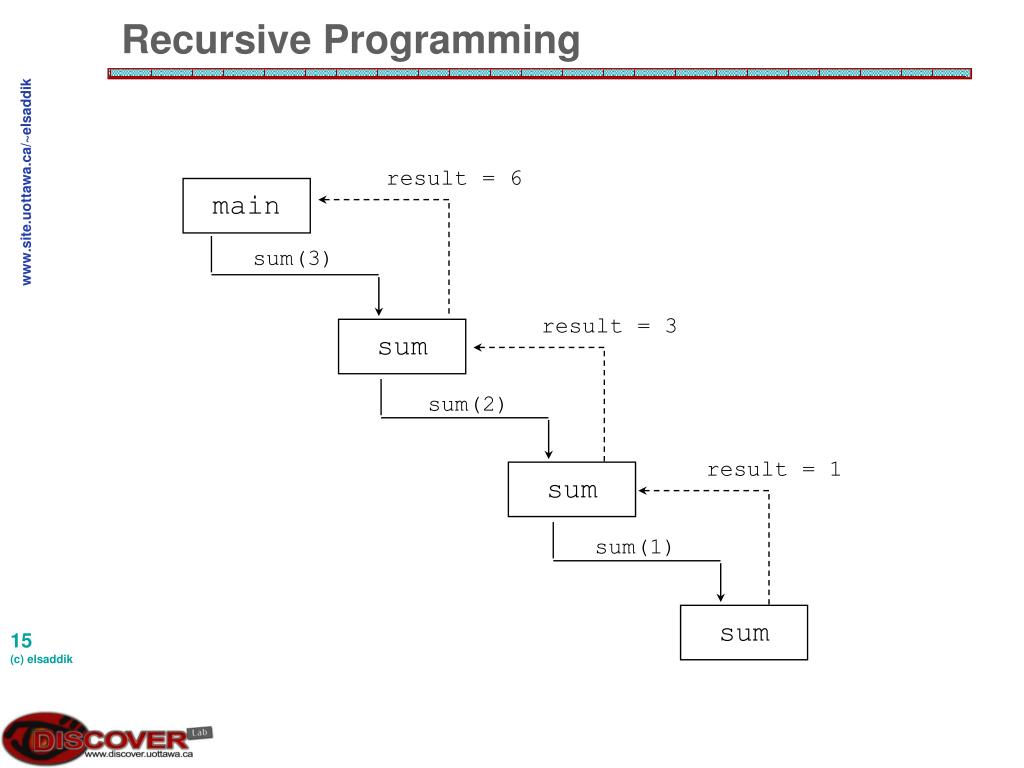 Recursive Programming

www.site.uottawa.ca/~elsaddik

main

result = 6

sum(3)

sum

result = 3

sum(2)

sum

result = 1

sum(1)

sum

15
(c) elsaddik

DISCOVER Lab
www.discover.uottawa.ca